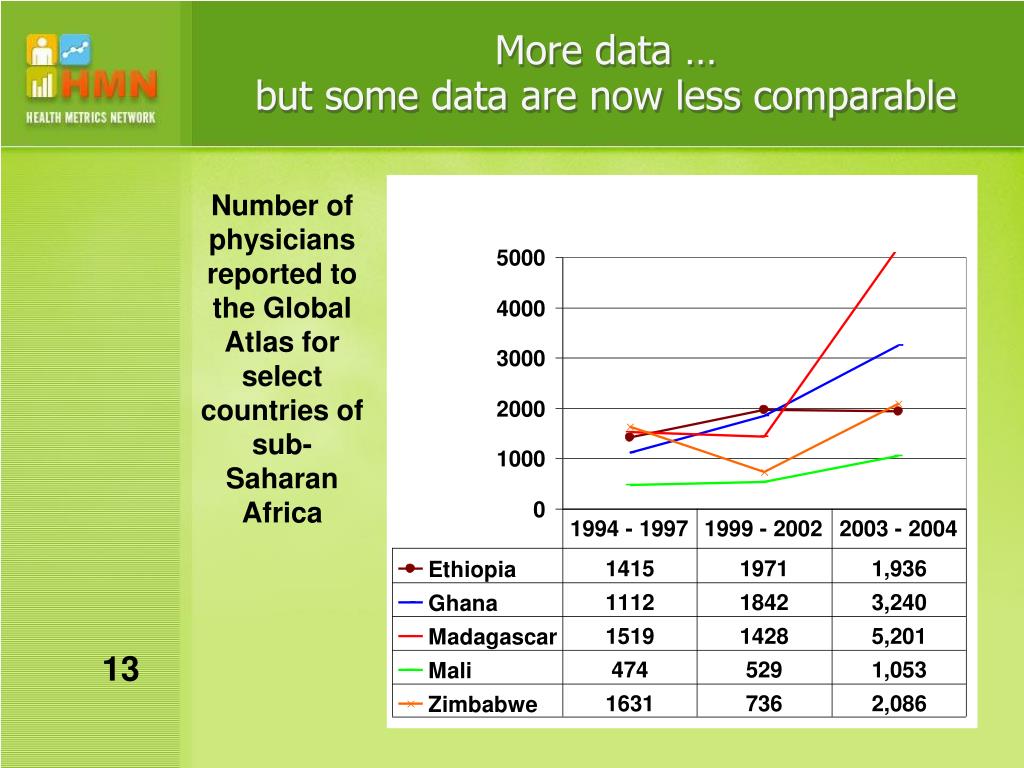 HMN
HEALTH METRICS NETWORK

More data …
but some data are now less comparable

Number of physicians reported to the Global Atlas for select countries of sub-Saharan Africa

5000
4000
3000
2000
1000
0

| | 1994 - 1997 | 1999 - 2002 | 2003 - 2004 |
|---|---|---|---|
| Ethiopia | 1415 | 1971 | 1,936 |
| Ghana | 1112 | 1842 | 3,240 |
| Madagascar | 1519 | 1428 | 5,201 |
| Mali | 474 | 529 | 1,053 |
| Zimbabwe | 1631 | 736 | 2,086 |

13